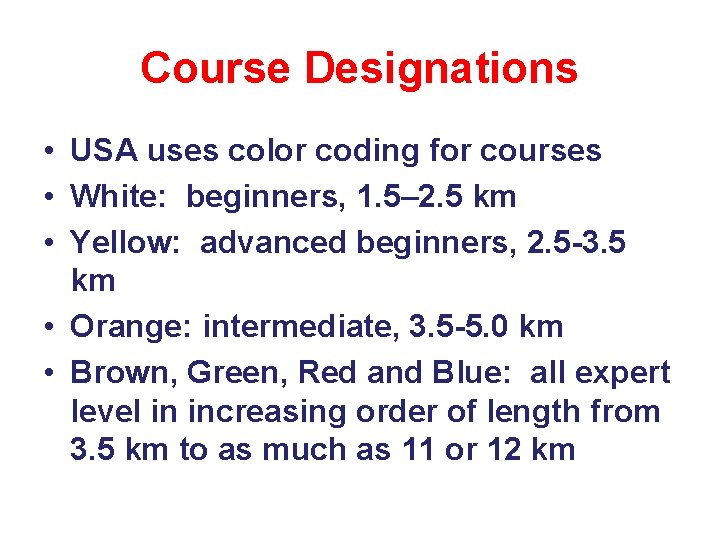 Course Designations

• USA uses color coding for courses
• White: beginners, 1.5–2.5 km
• Yellow: advanced beginners, 2.5-3.5 km
• Orange: intermediate, 3.5-5.0 km
• Brown, Green, Red and Blue: all expert level in increasing order of length from 3.5 km to as much as 11 or 12 km